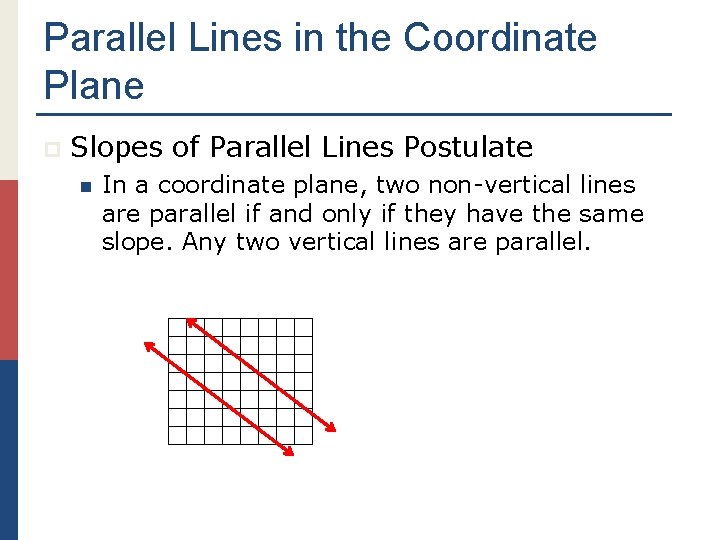 Parallel Lines in the Coordinate Plane

Slopes of Parallel Lines Postulate

In a coordinate plane, two non-vertical lines are parallel if and only if they have the same slope. Any two vertical lines are parallel.